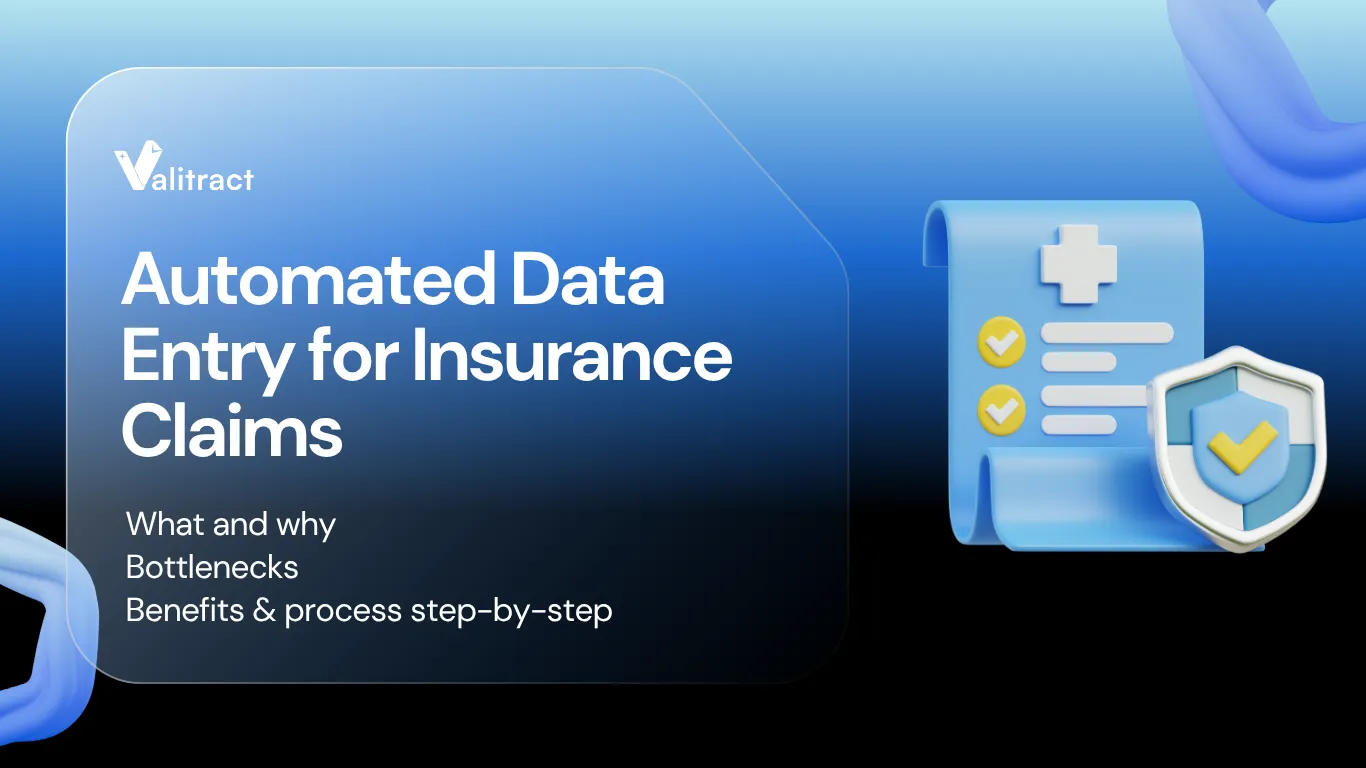 Valitract

Automated Data Entry for Insurance Claims

What and why
Bottlenecks
Benefits & process step-by-step